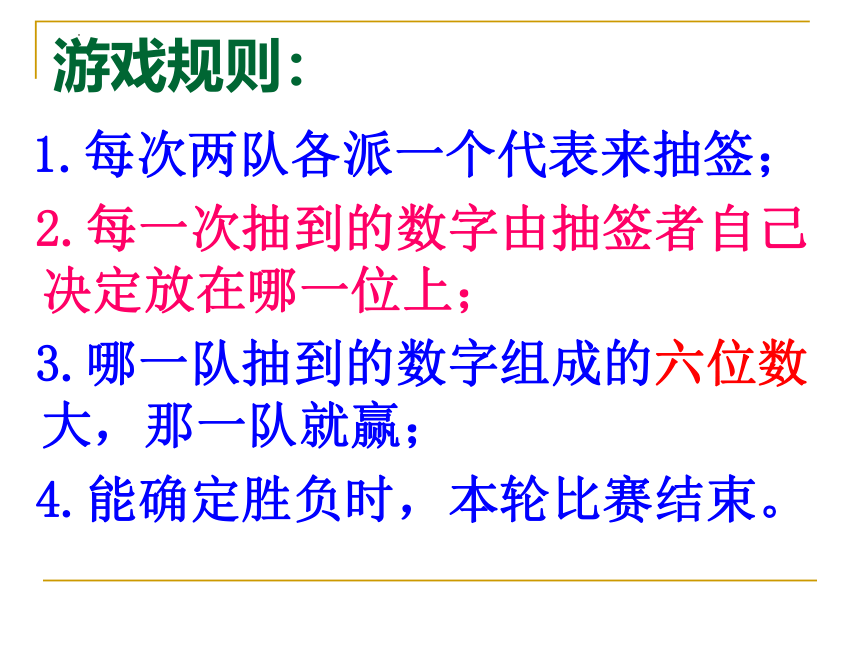 游戏规则：

1.每次两队各派一个代表来抽签；

2.每一次抽到的数字由抽签者自己决定放在哪一位上；

3.哪一队抽到的数字组成的六位数大，那一队就赢；

4.能确定胜负时，本轮比赛结束。